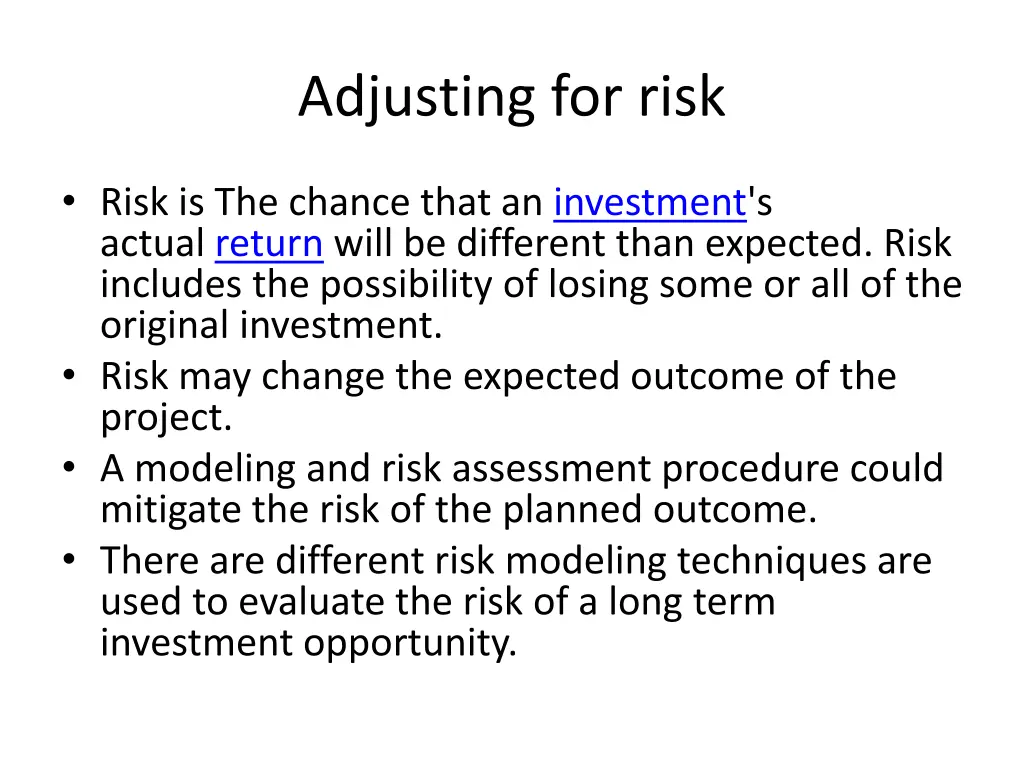 Adjusting for risk

• Risk is The chance that an investment's actual return will be different than expected. Risk includes the possibility of losing some or all of the original investment.
• Risk may change the expected outcome of the project.
• A modeling and risk assessment procedure could mitigate the risk of the planned outcome.
• There are different risk modeling techniques are used to evaluate the risk of a long term investment opportunity.